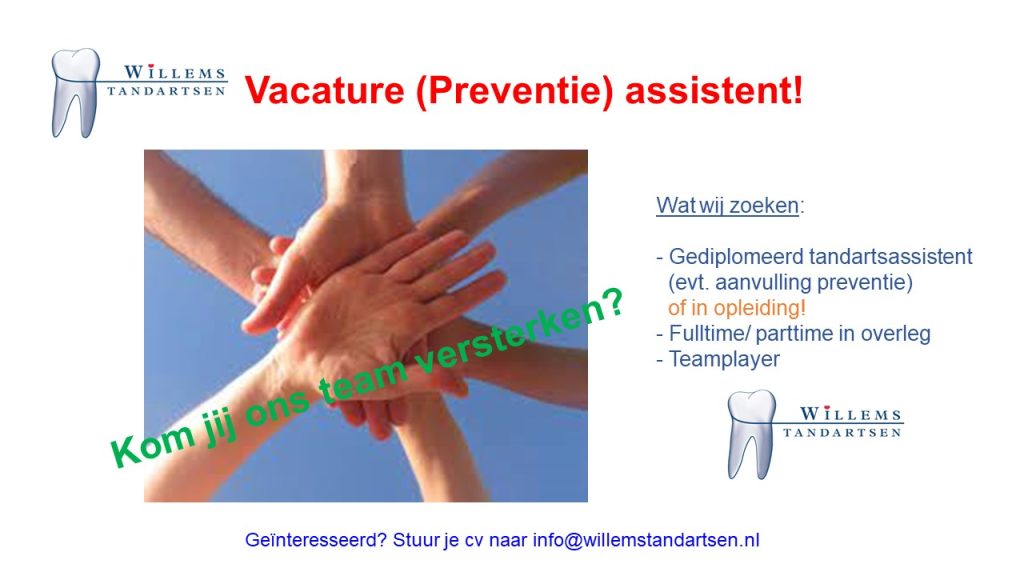 WILLEMS
TANDARTSEN

Vacature (Preventie) assistent!

Kom jij ons team versterken?

Wat wij zoeken:

- Gediplomeerd tandartsassistent
(evt. aanvulling preventie)
of in opleiding!
- Fulltime/ parttime in overleg
- Teamplayer

WILLEMS
TANDARTSEN

Geïnteresseerd? Stuur je cv naar info@willemstandartsen.nl